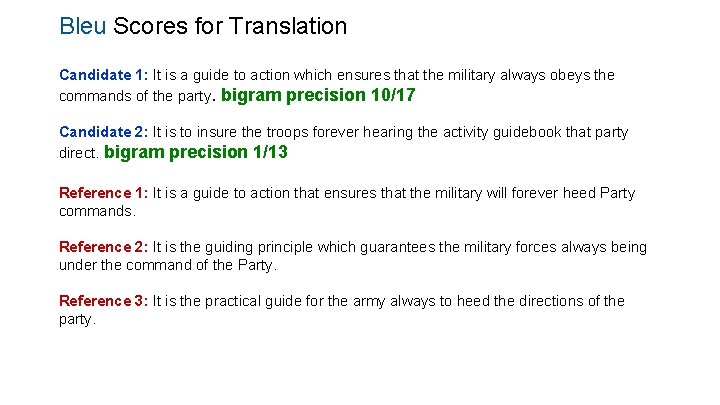 Bleu Scores for Translation

Candidate 1: It is a guide to action which ensures that the military always obeys the commands of the party. bigram precision 10/17

Candidate 2: It is to insure the troops forever hearing the activity guidebook that party direct. bigram precision 1/13

Reference 1: It is a guide to action that ensures that the military will forever heed Party commands.

Reference 2: It is the guiding principle which guarantees the military forces always being under the command of the Party.

Reference 3: It is the practical guide for the army always to heed the directions of the party.